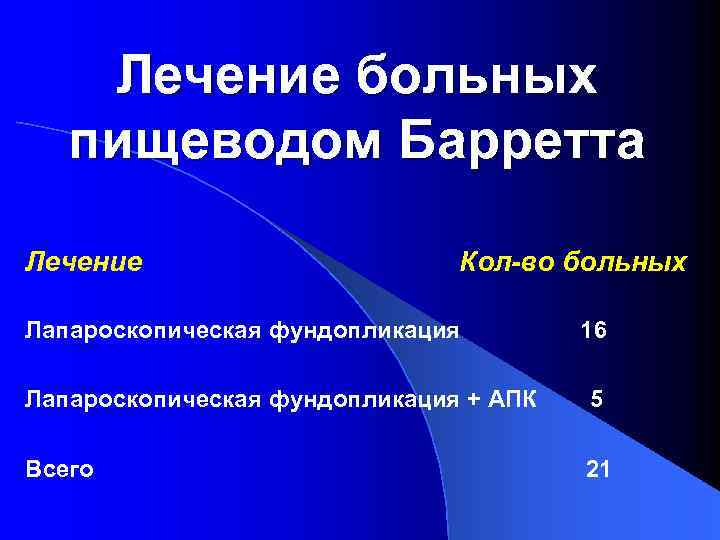 Лечение больных пищеводом Барретта

| Лечение | Кол-во больных |
|---|---|
| Лапароскопическая фундопликация | 16 |
| Лапароскопическая фундопликация + АПК | 5 |
| Всего | 21 |